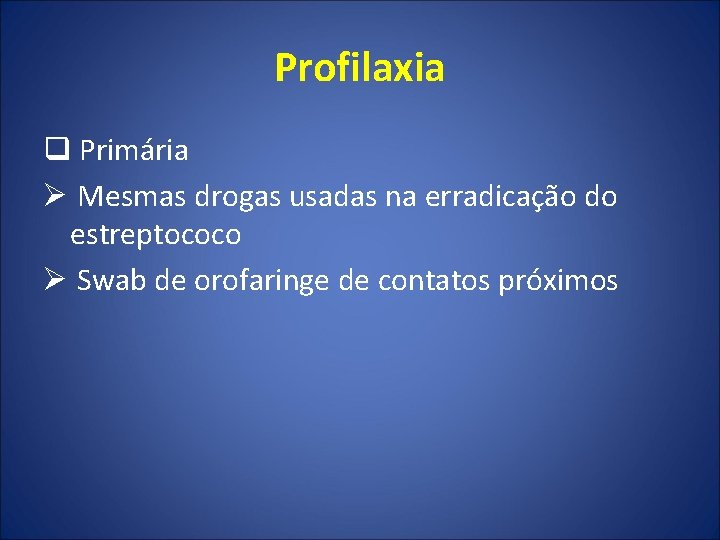 Profilaxia

❑ Primária

➢ Mesmas drogas usadas na erradicação do estreptococo

➢ Swab de orofaringe de contatos próximos